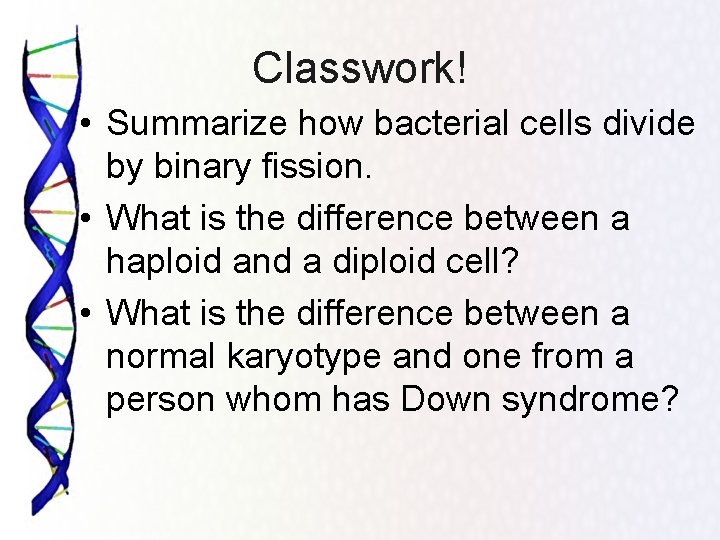 Classwork!

• Summarize how bacterial cells divide by binary fission.

• What is the difference between a haploid and a diploid cell?

• What is the difference between a normal karyotype and one from a person whom has Down syndrome?